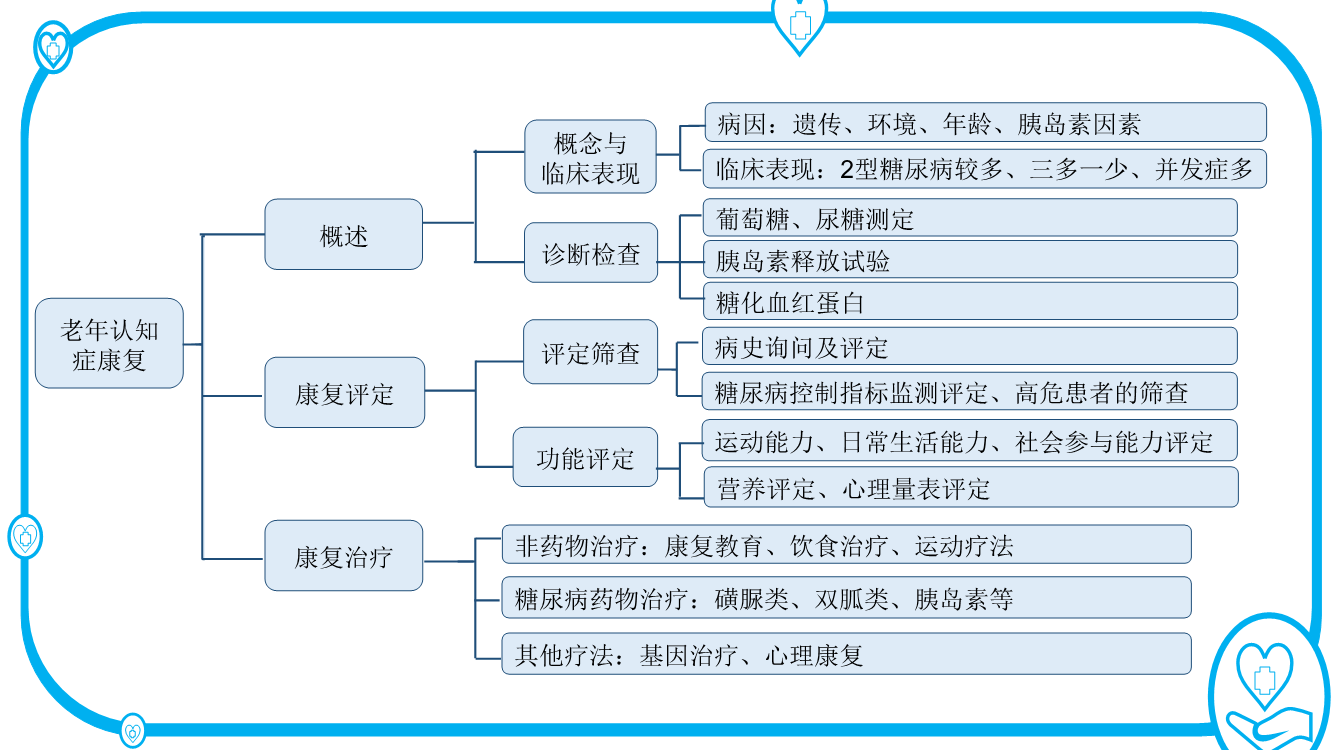 老年认知症康复

概述

概念与临床表现

病因：遗传、环境、年龄、胰岛素因素

临床表现：2型糖尿病较多、三多一少、并发症多

诊断检查

葡萄糖、尿糖测定

胰岛素释放试验

糖化血红蛋白

康复评定

评定筛查

病史询问及评定

糖尿病控制指标监测评定、高危患者的筛查

功能评定

运动能力、日常生活能力、社会参与能力评定

营养评定、心理量表评定

康复治疗

非药物治疗：康复教育、饮食治疗、运动疗法

糖尿病药物治疗：磺脲类、双胍类、胰岛素等

其他疗法：基因治疗、心理康复